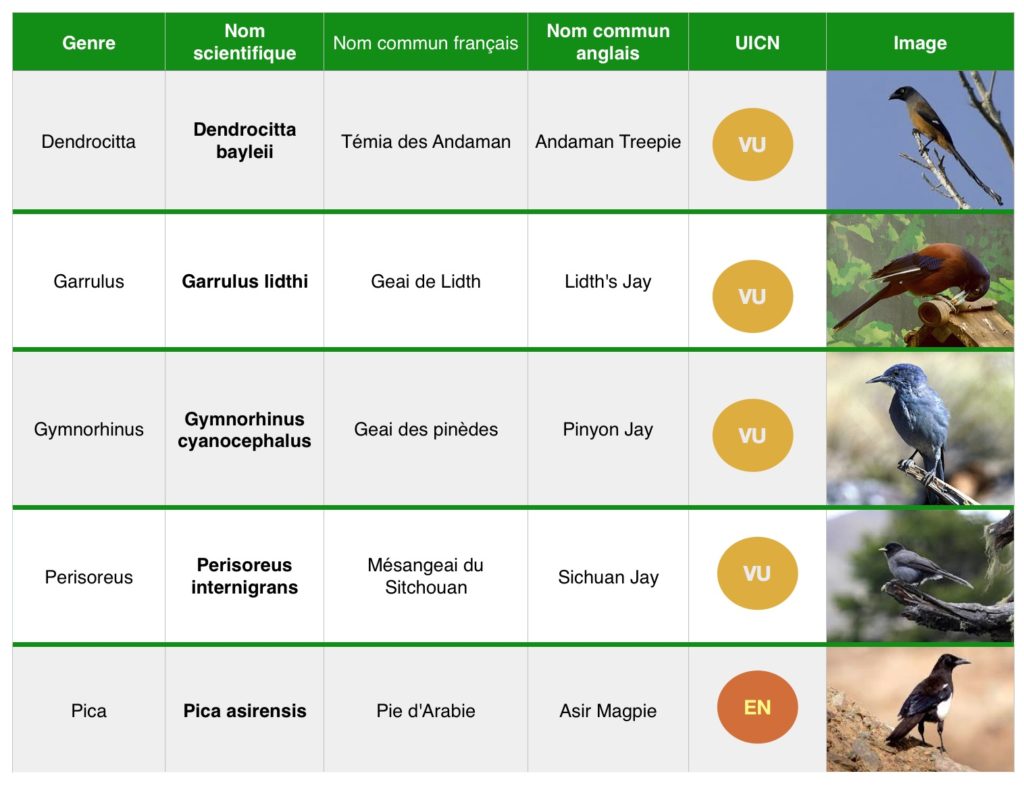 | Genre | Nom scientifique | Nom commun français | Nom commun anglais | UICN | Image |
|---|---|---|---|---|---|
| Dendrocitta | **Dendrocitta bayleii** | Témia des Andaman | Andaman Treepie | VU | |
| Garrulus | **Garrulus lidthi** | Geai de Lidth | Lidth's Jay | VU | |
| Gymnorhinus | **Gymnorhinus cyanocephalus** | Geai des pinèdes | Pinyon Jay | VU | |
| Perisoreus | **Perisoreus internigrans** | Mésangeai du Sitchouan | Sichuan Jay | VU | |
| Pica | **Pica asirensis** | Pie d'Arabie | Asir Magpie | EN | |